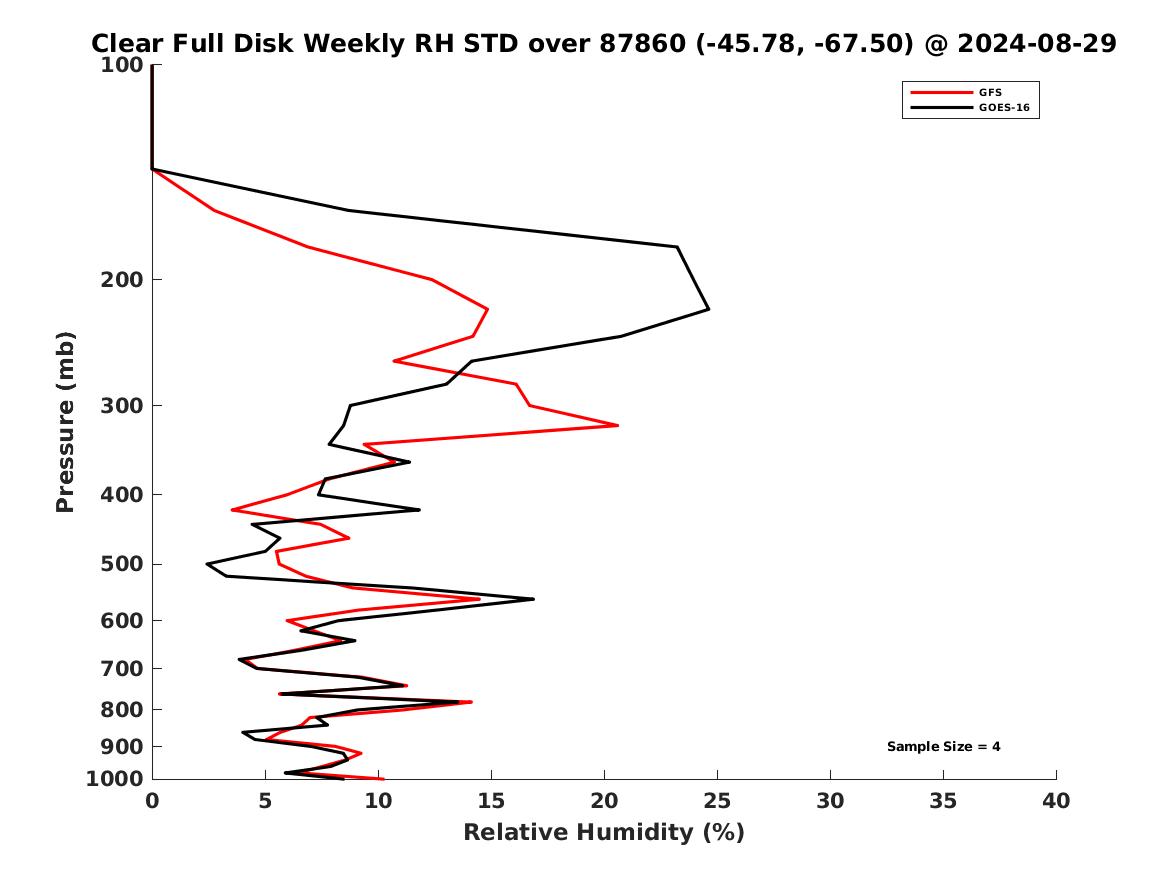 Clear Full Disk Weekly RH STD over 87860 (-45.78, -67.50) @ 2024-08-29

GFS
GOES-16

Pressure (mb)

100
200
300
400
500
600
700
800
900
1000

Sample Size = 4

0 5 10 15 20 25 30 35 40

Relative Humidity (%)